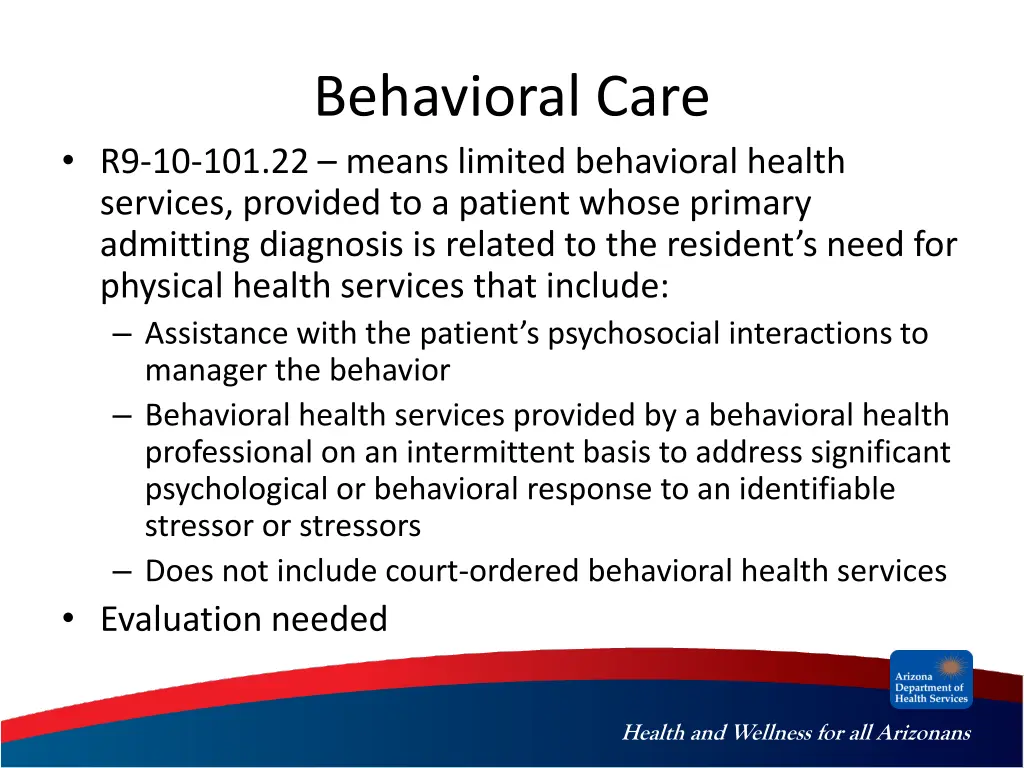 Behavioral Care

• R9-10-101.22 – means limited behavioral health services, provided to a patient whose primary admitting diagnosis is related to the resident's need for physical health services that include:
  – Assistance with the patient's psychosocial interactions to manager the behavior
  – Behavioral health services provided by a behavioral health professional on an intermittent basis to address significant psychological or behavioral response to an identifiable stressor or stressors
  – Does not include court-ordered behavioral health services
• Evaluation needed

Arizona Department of Health Services

Health and Wellness for all Arizonans